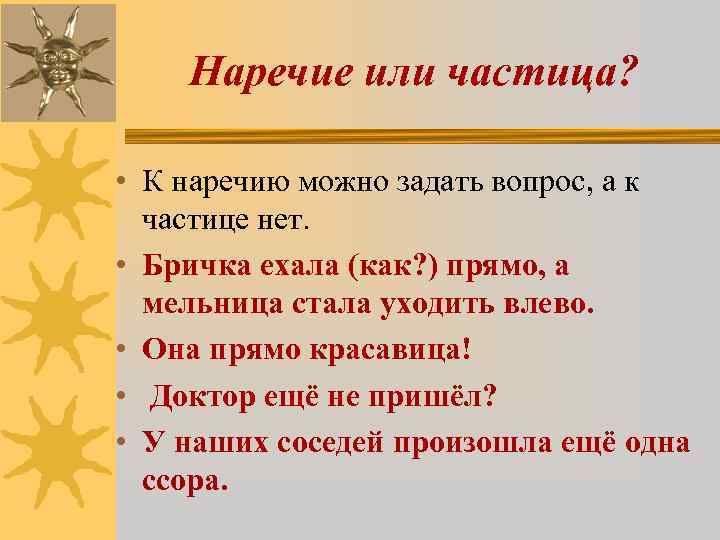 Наречие или частица?

• К наречию можно задать вопрос, а к частице нет.

• Бричка ехала (как?) прямо, а мельница стала уходить влево.

• Она прямо красавица!

• Доктор ещё не пришёл?

• У наших соседей произошла ещё одна ссора.